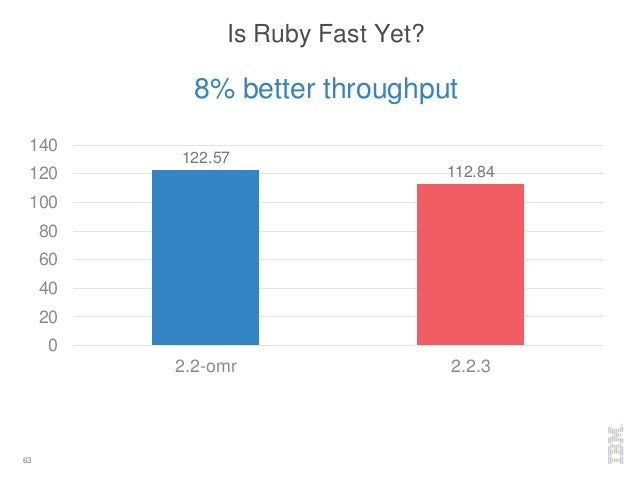 Is Ruby Fast Yet?

8% better throughput

140
120
100
80
60
40
20
0

122.57
112.84

2.2-omr
2.2.3

63

IBM